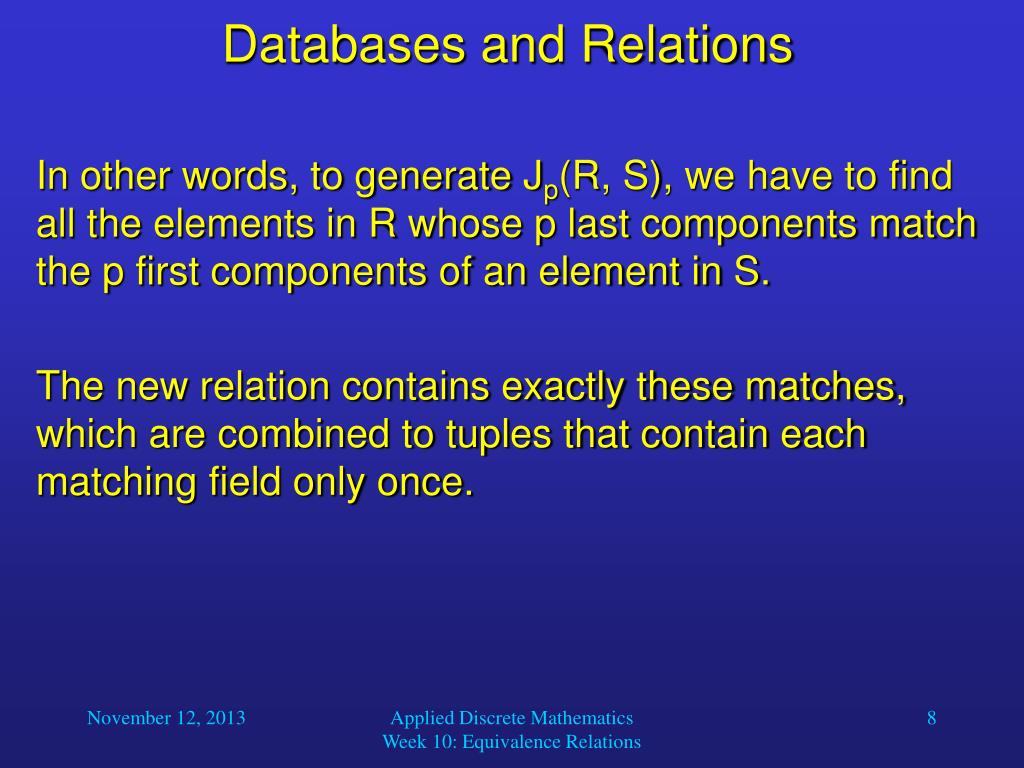 Databases and Relations

In other words, to generate $J_p(R, S)$, we have to find all the elements in R whose p last components match the p first components of an element in S.

The new relation contains exactly these matches, which are combined to tuples that contain each matching field only once.

November 12, 2013

Applied Discrete Mathematics
Week 10: Equivalence Relations

8